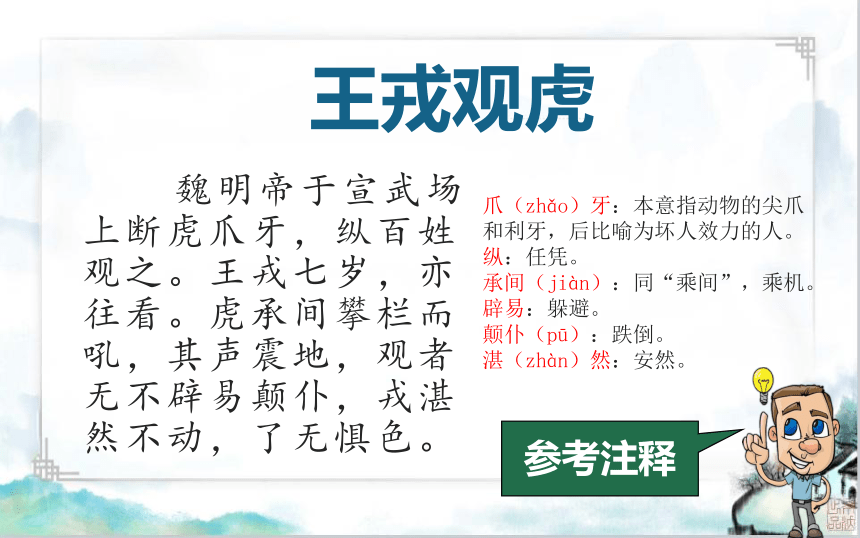 王戎观虎

魏明帝于宣武场上断虎爪牙，纵百姓观之。王戎七岁，亦往看。虎承间攀栏而吼，其声震地，观者无不辟易颠仆，戎湛然不动，了无惧色。

爪（zhǎo）牙：本意指动物的尖爪和利牙，后比喻为坏人效力的人。
纵：任凭。
承间（jiàn）：同“乘间”，乘机。
辟易：躲避。
颠仆（pū）：跌倒。
湛（zhàn）然：安然。

参考注释